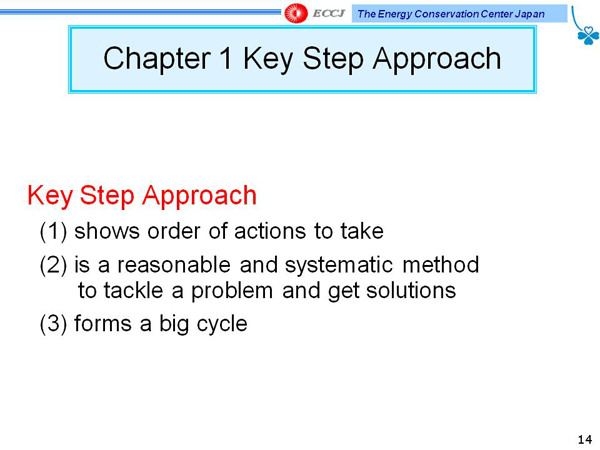 ECCJ The Energy Conservation Center Japan

Chapter 1 Key Step Approach

Key Step Approach

(1) shows order of actions to take

(2) is a reasonable and systematic method to tackle a problem and get solutions

(3) forms a big cycle

14